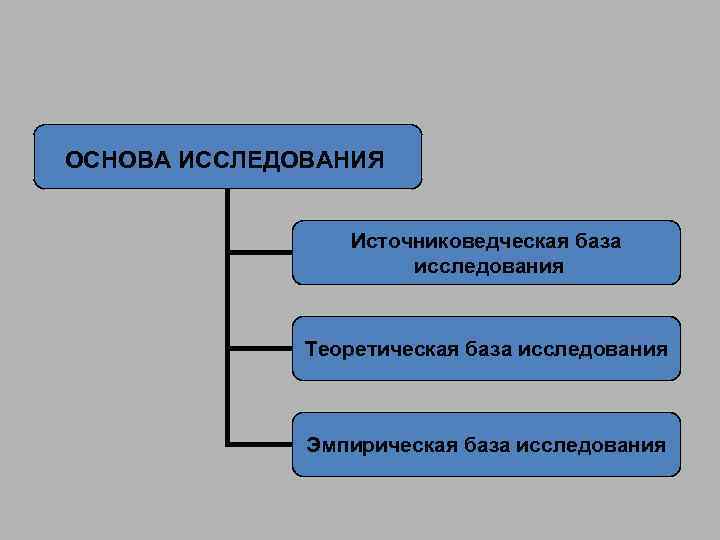 ОСНОВА ИССЛЕДОВАНИЯ

Источниковедческая база исследования

Теоретическая база исследования

Эмпирическая база исследования